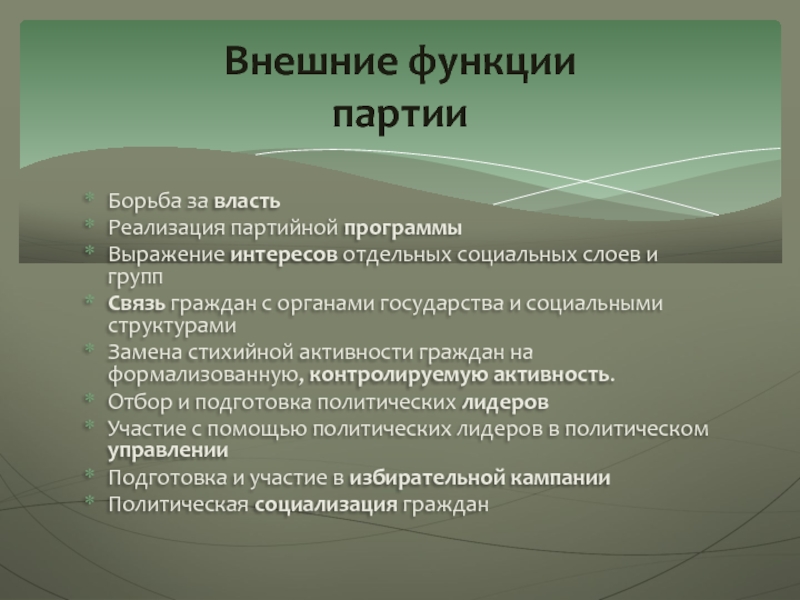 Внешние функции партии

* Борьба за власть
* Реализация партийной программы
* Выражение интересов отдельных социальных слоев и групп
* Связь граждан с органами государства и социальными структурами
* Замена стихийной активности граждан на формализованную, контролируемую активность.
* Отбор и подготовка политических лидеров
* Участие с помощью политических лидеров в политическом управлении
* Подготовка и участие в избирательной кампании
* Политическая социализация граждан